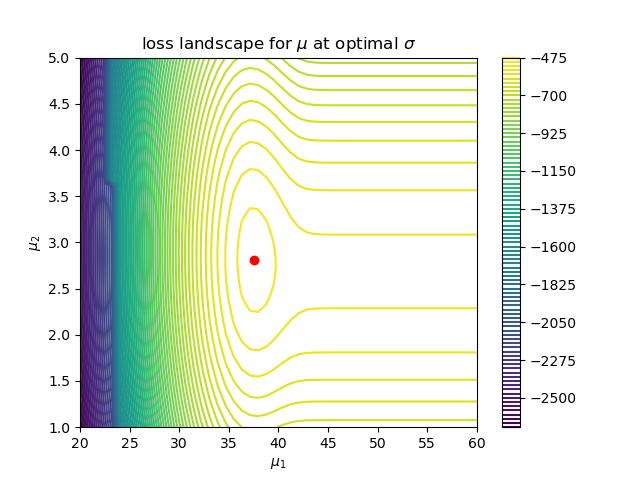 loss landscape for $\mu$ at optimal $\sigma$

5.0
4.5
4.0
3.5
3.0
2.5
2.0
1.5
1.0

$\mu_2$

20
25
30
35
40
45
50
55
60

$\mu_1$

−475
−700
−925
−1150
−1375
−1600
−1825
−2050
−2275
−2500